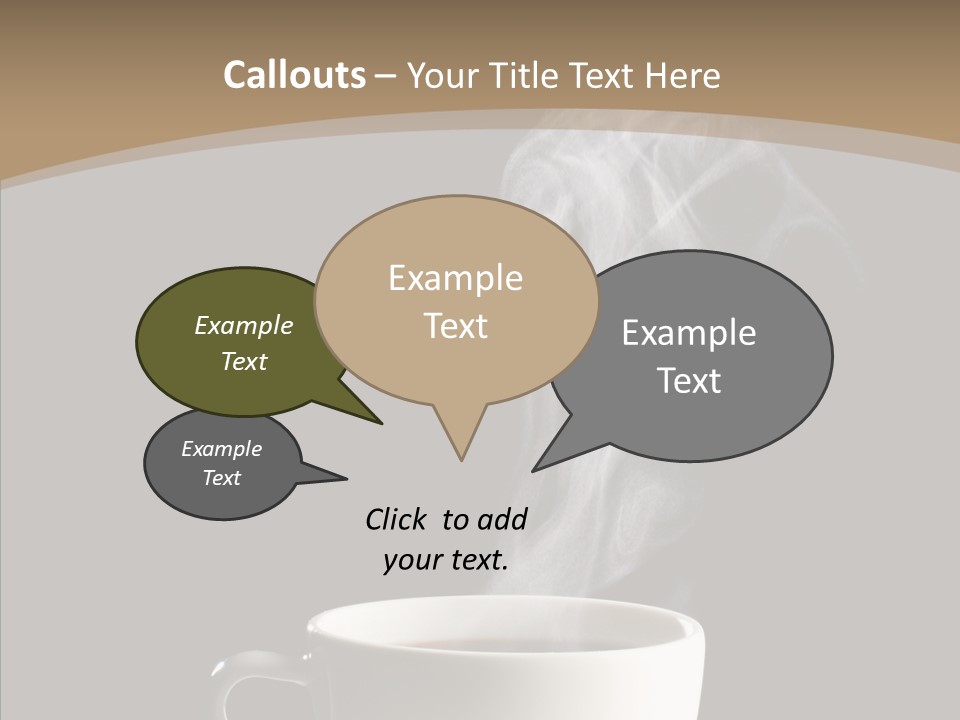 Callouts – Your Title Text Here

Example Text

Example Text

Example Text

Example Text

Click to add your text.